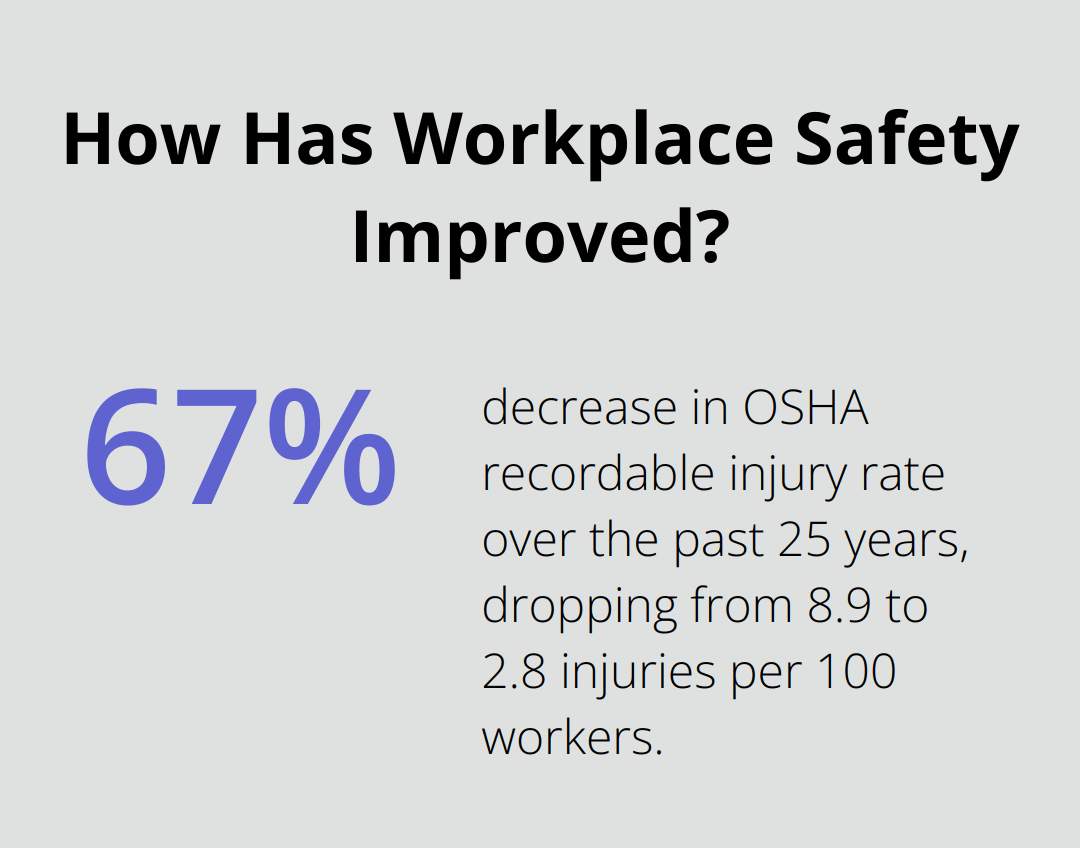 How Has Workplace Safety Improved?

67%

decrease in OSHA recordable injury rate over the past 25 years, dropping from 8.9 to 2.8 injuries per 100 workers.